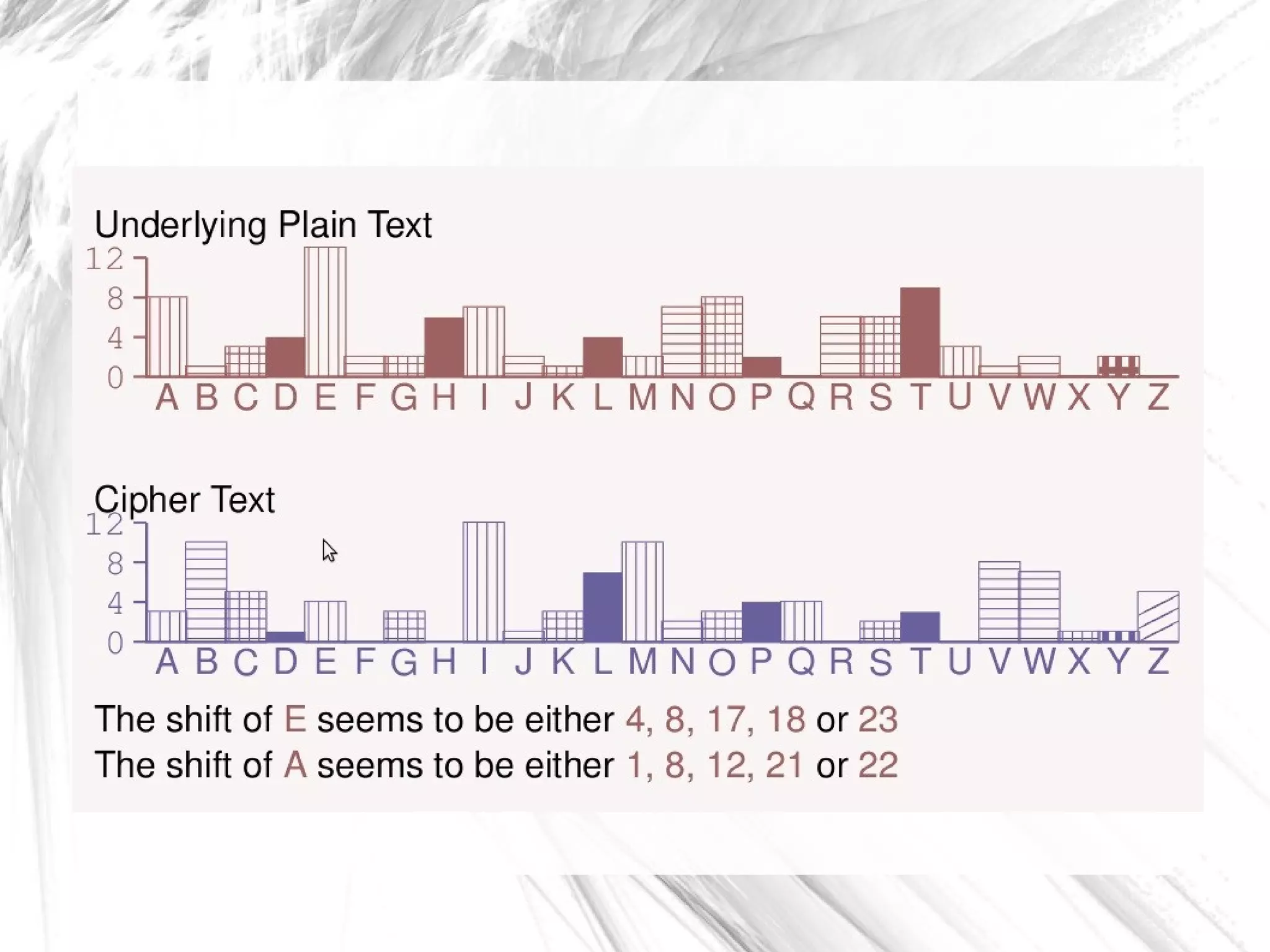 Underlying Plain Text

12
8
4
0

A B C D E F G H I J K L M N O P Q R S T U V W X Y Z

Cipher Text

12
8
4
0

A B C D E F G H I J K L M N O P Q R S T U V W X Y Z

The shift of E seems to be either 4, 8, 17, 18 or 23
The shift of A seems to be either 1, 8, 12, 21 or 22